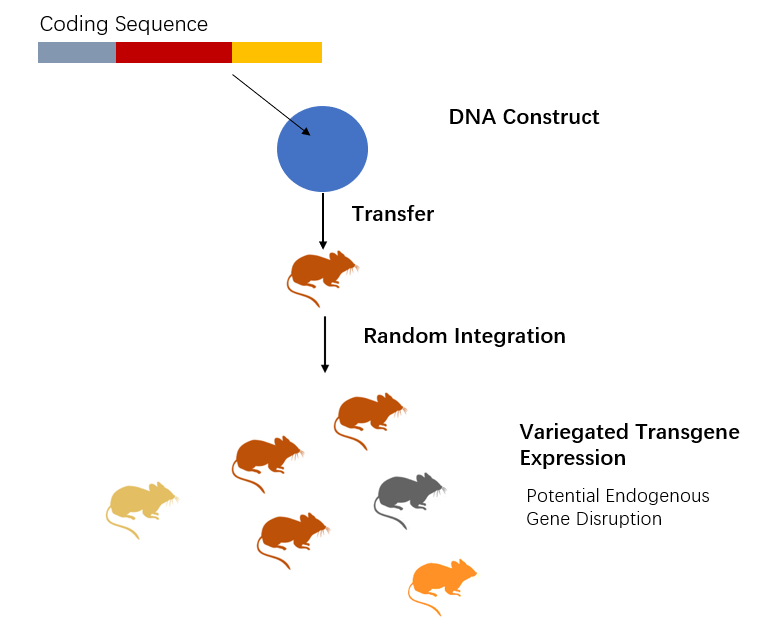 Coding Sequence

DNA Construct

Transfer

Random Integration

Variegated Transgene Expression

Potential Endogenous Gene Disruption